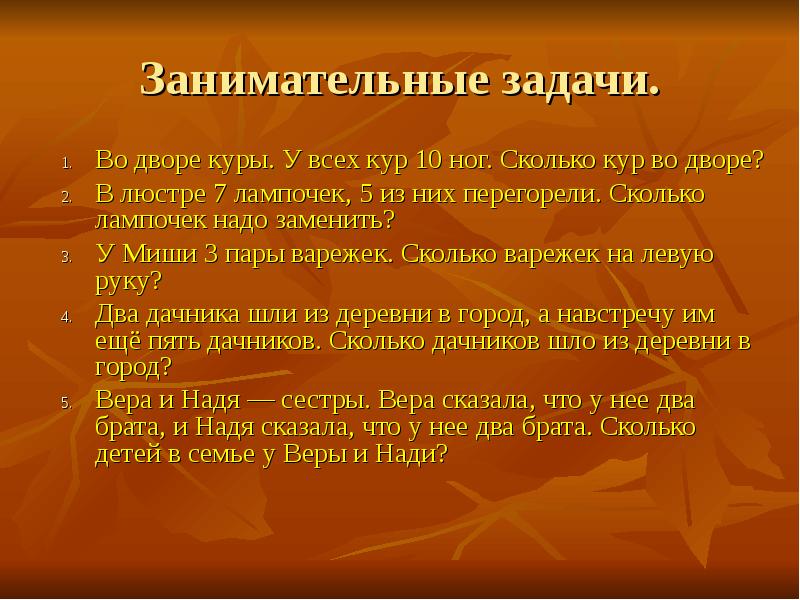 Занимательные задачи.

1. Во дворе куры. У всех кур 10 ног. Сколько кур во дворе?
2. В люстре 7 лампочек, 5 из них перегорели. Сколько лампочек надо заменить?
3. У Миши 3 пары варежек. Сколько варежек на левую руку?
4. Два дачника шли из деревни в город, а навстречу им ещё пять дачников. Сколько дачников шло из деревни в город?
5. Вера и Надя — сестры. Вера сказала, что у нее два брата, и Надя сказала, что у нее два брата. Сколько детей в семье у Веры и Нади?